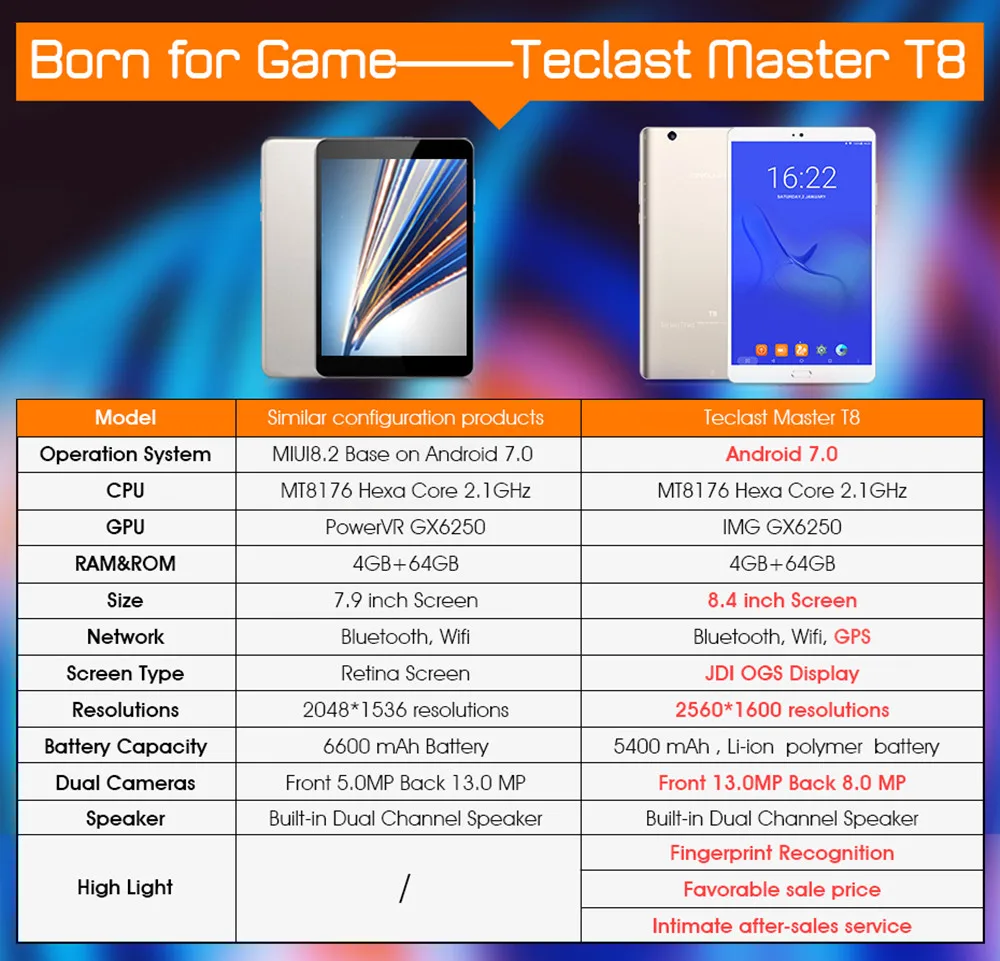 Born for Game——Teclast Master T8

16:22

SATURDAY, 2 JANUARY

T8

| Model | Similar configuration products | Teclast Master T8 |
|---|---|---|
| Operation System | MIUI8.2 Base on Android 7.0 | Android 7.0 |
| CPU | MT8176 Hexa Core 2.1GHz | MT8176 Hexa Core 2.1GHz |
| GPU | PowerVR GX6250 | IMG GX6250 |
| RAM&ROM | 4GB+64GB | 4GB+64GB |
| Size | 7.9 inch Screen | 8.4 inch Screen |
| Network | Bluetooth, Wifi | Bluetooth, Wifi, GPS |
| Screen Type | Retina Screen | JDI OGS Display |
| Resolutions | 2048*1536 resolutions | 2560*1600 resolutions |
| Battery Capacity | 6600 mAh Battery | 5400 mAh , Li-ion polymer battery |
| Dual Cameras | Front 5.0MP Back 13.0 MP | Front 13.0MP Back 8.0 MP |
| Speaker | Built-in Dual Channel Speaker | Built-in Dual Channel Speaker |
| High Light | / | Fingerprint Recognition |
| | | Favorable sale price |
| | | Intimate after-sales service |